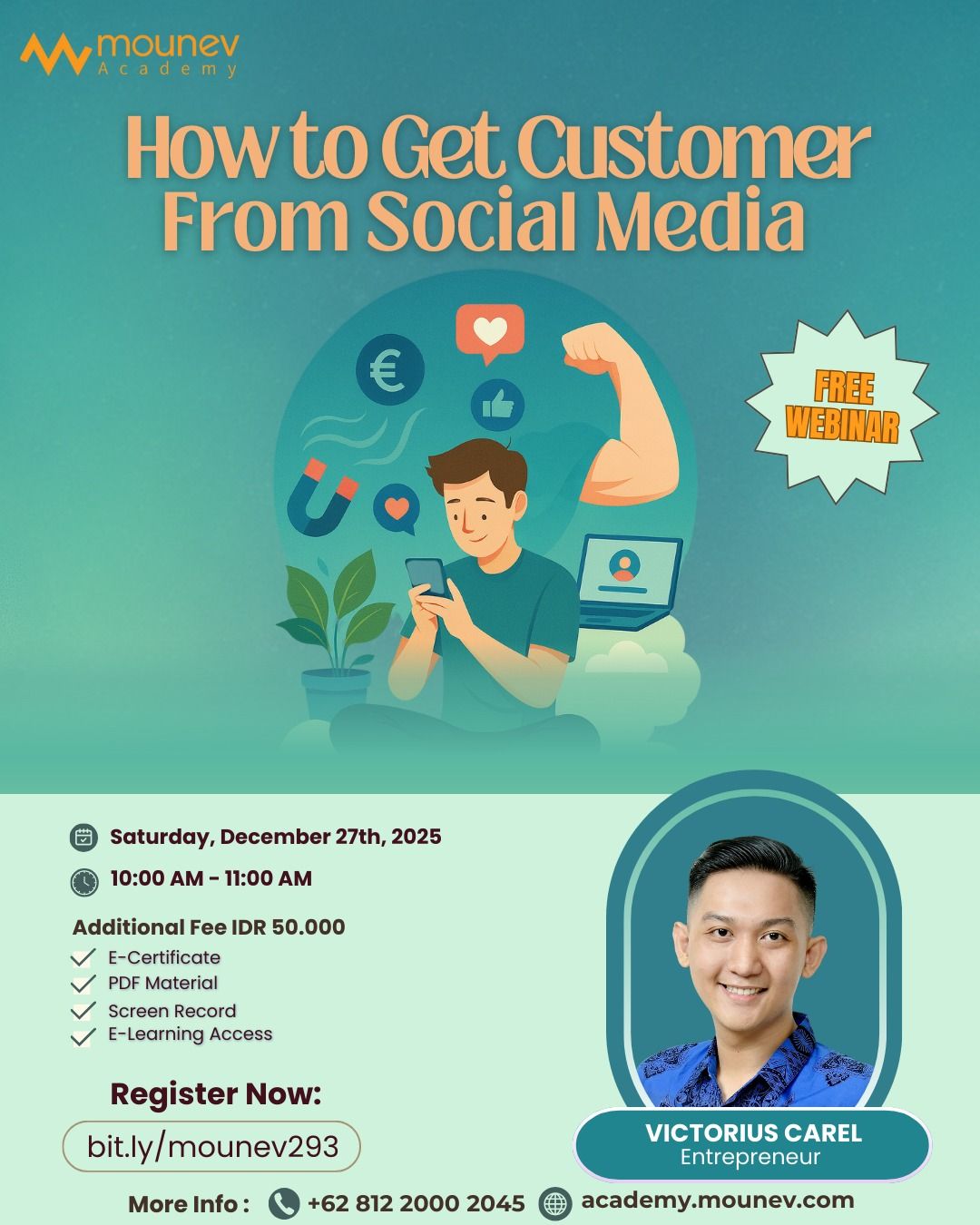 mounev
Academy

How to Get Customer From Social Media

FREE WEBINAR

Saturday, December 27th, 2025

10:00 AM - 11:00 AM

Additional Fee IDR 50.000
E-Certificate
PDF Material
Screen Record
E-Learning Access

Register Now:
bit.ly/mounev293

VICTORIUS CAREL
Entrepreneur

More Info : +62 812 2000 2045 academy.mounev.com